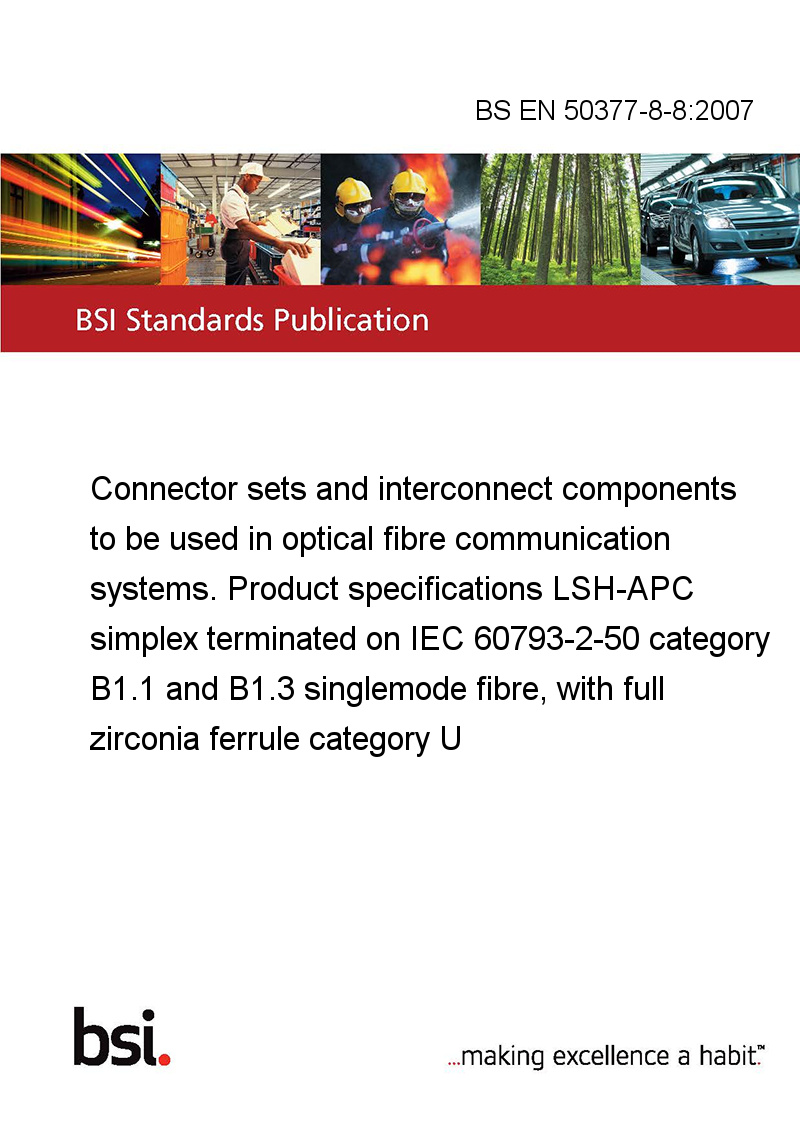 BS EN 50377-8-8:2007

BSI Standards Publication

Connector sets and interconnect components to be used in optical fibre communication systems. Product specifications LSH-APC simplex terminated on IEC 60793-2-50 category B1.1 and B1.3 singlemode fibre, with full zirconia ferrule category U

bsi.

...making excellence a habit.™